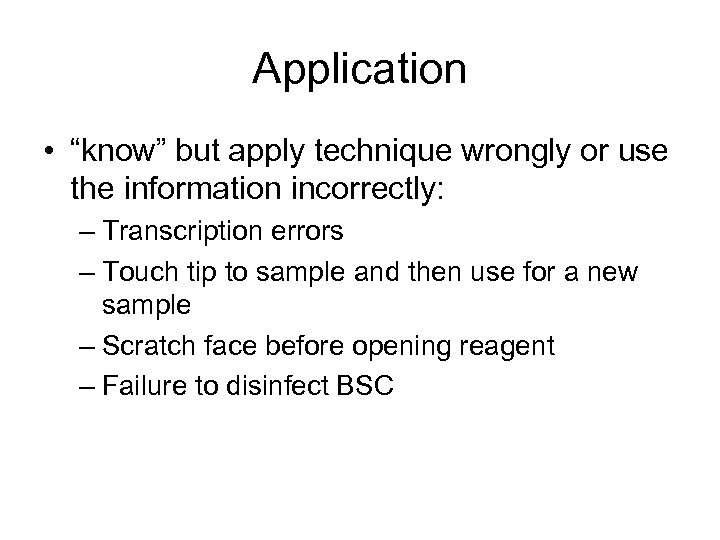 Application

• “know” but apply technique wrongly or use the information incorrectly:

– Transcription errors

– Touch tip to sample and then use for a new sample

– Scratch face before opening reagent

– Failure to disinfect BSC